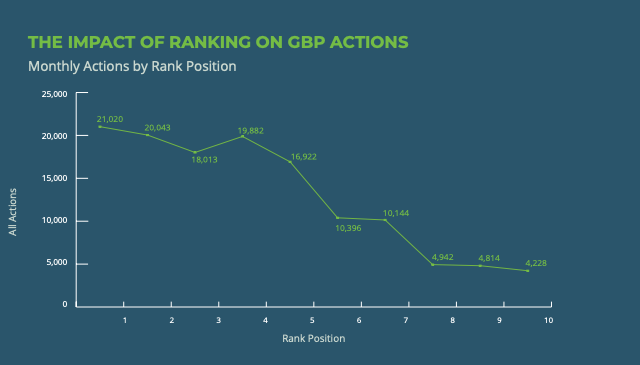 THE IMPACT OF RANKING ON GBP ACTIONS
Monthly Actions by Rank Position

All Actions
25,000
20,000
15,000
10,000
5,000
0

21,020
20,043
18,013
19,882
16,922
10,396
10,144
4,942
4,814
4,228

1 2 3 4 5 6 7 8 9 10
Rank Position